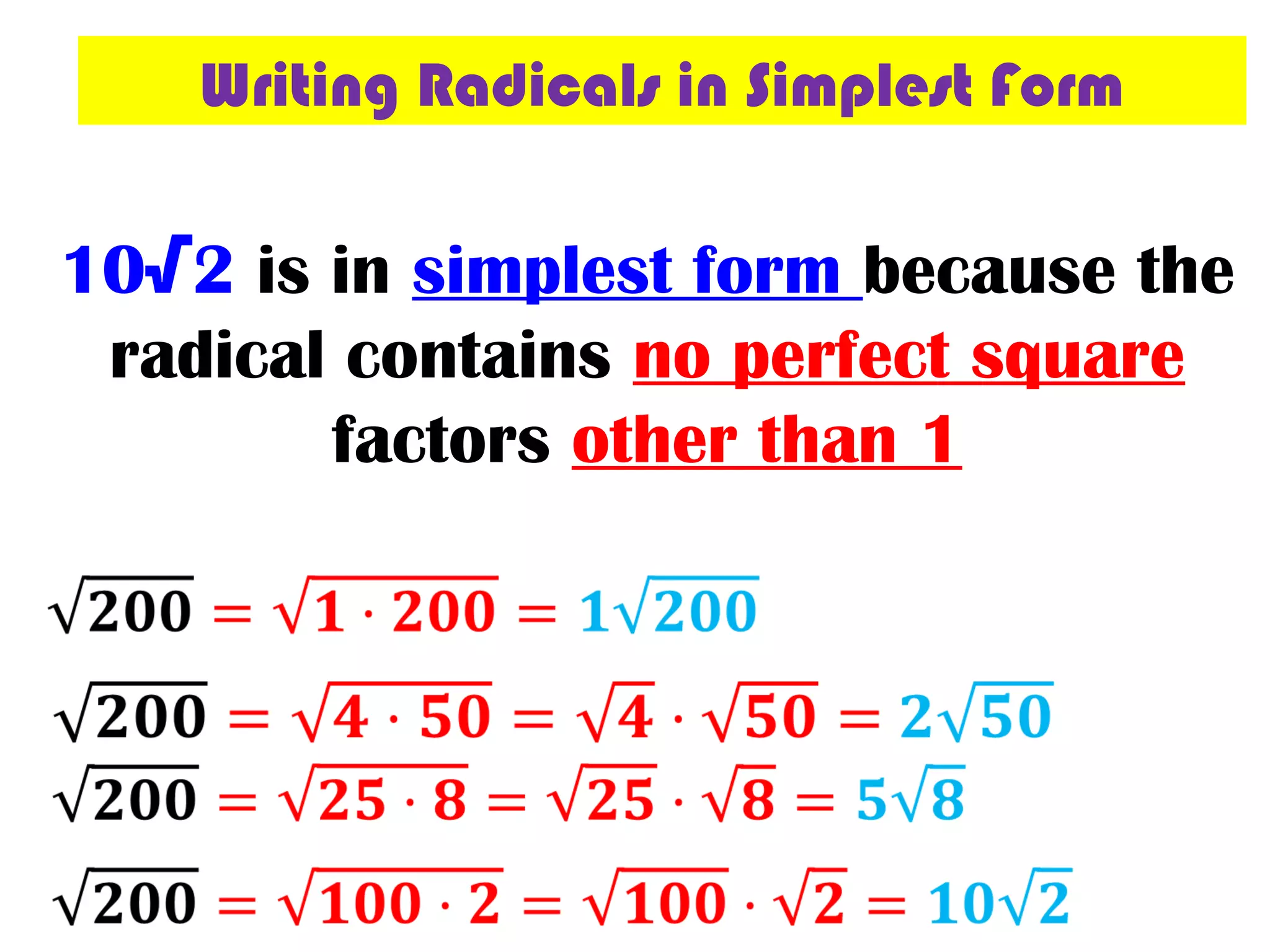 Writing Radicals in Simplest Form

$10\sqrt{2}$ is in simplest form because the radical contains no perfect square factors other than 1

$\sqrt{200} = \sqrt{1 \cdot 200} = 1\sqrt{200}$

$\sqrt{200} = \sqrt{4 \cdot 50} = \sqrt{4} \cdot \sqrt{50} = 2\sqrt{50}$

$\sqrt{200} = \sqrt{25 \cdot 8} = \sqrt{25} \cdot \sqrt{8} = 5\sqrt{8}$

$\sqrt{200} = \sqrt{100 \cdot 2} = \sqrt{100} \cdot \sqrt{2} = 10\sqrt{2}$